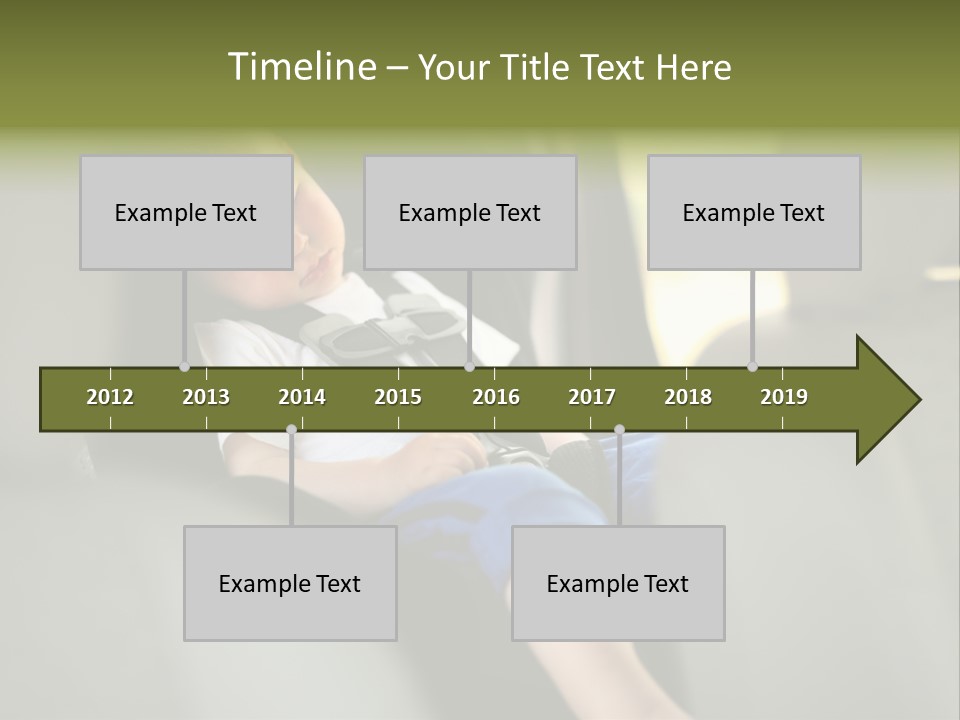 Timeline – Your Title Text Here

Example Text

Example Text

Example Text

2012 2013 2014 2015 2016 2017 2018 2019

Example Text

Example Text